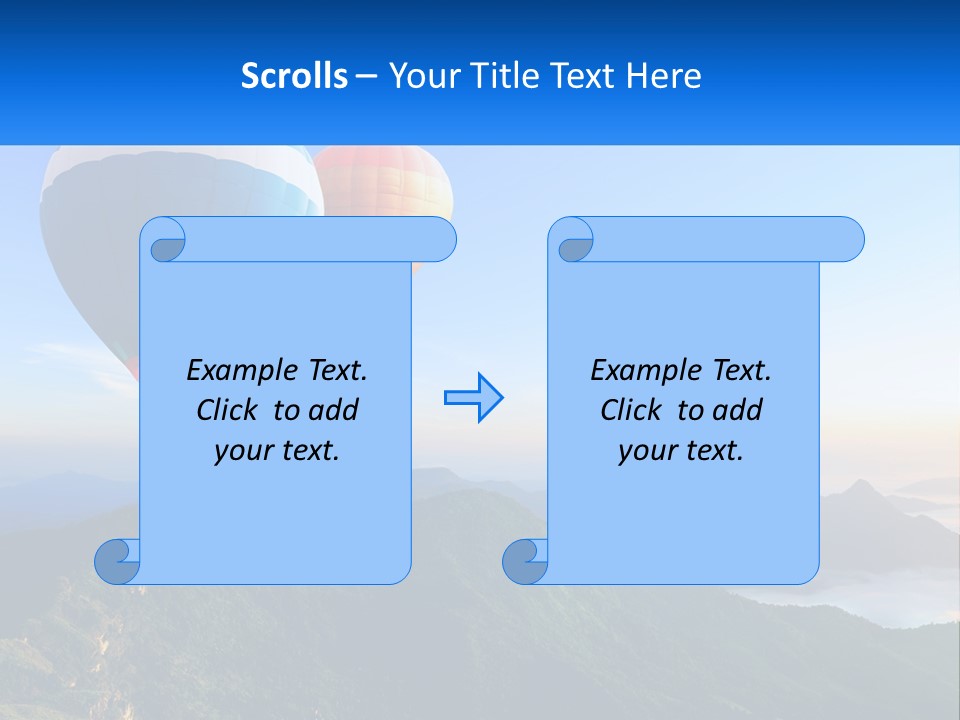 Scrolls – Your Title Text Here

Example Text. Click to add your text.

Example Text. Click to add your text.